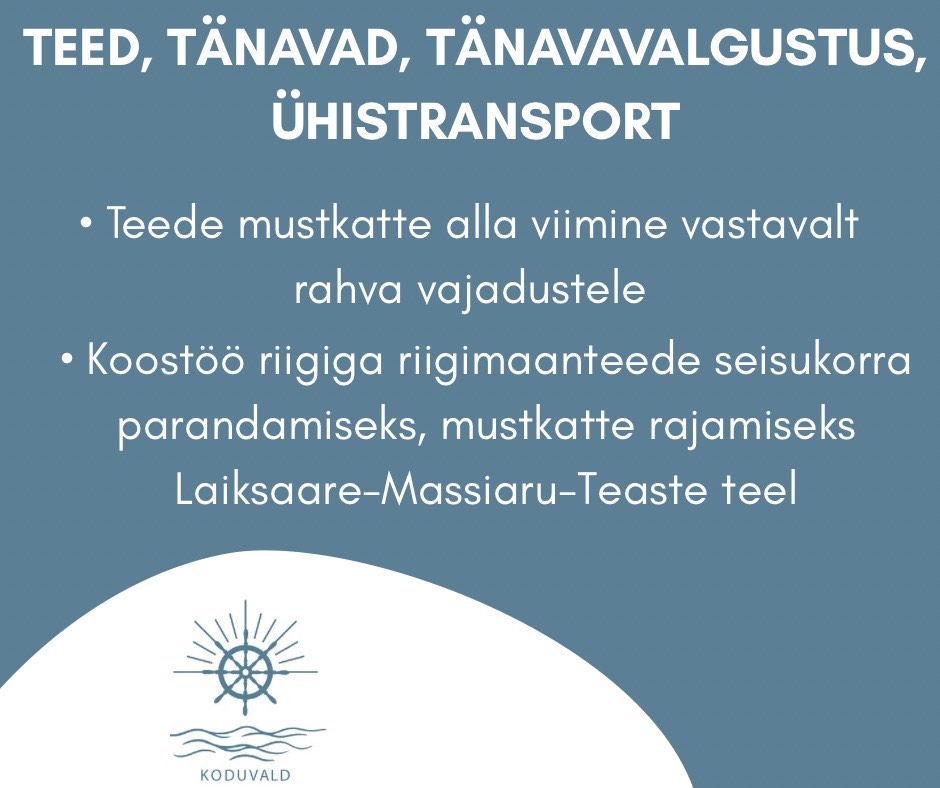 TEED, TÄNAVAD, TÄNAVAVALGUSTUS, ÜHISTRANSPORT

• Teede mustkatte alla viimine vastavalt rahva vajadustele

• Koostöö riigiga riigimaanteede seisukorra parandamiseks, mustkatte rajamiseks Laiksaare-Massiaru-Teaste teel

KODUVALD